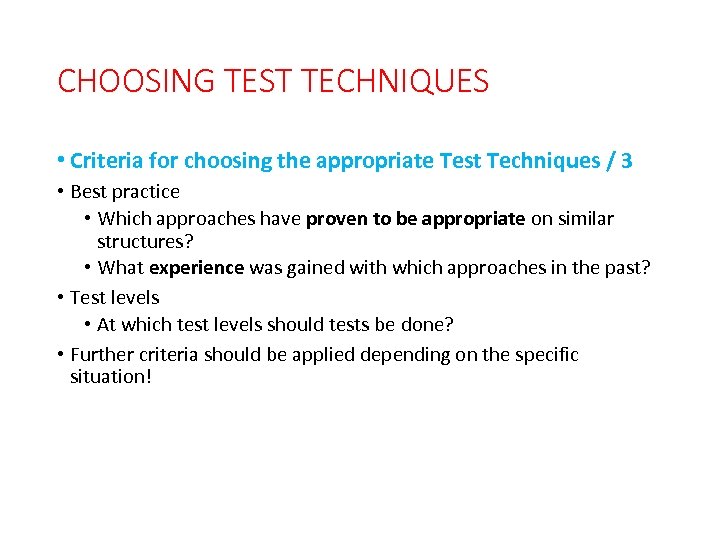 CHOOSING TEST TECHNIQUES

• Criteria for choosing the appropriate Test Techniques / 3

• Best practice
  • Which approaches have proven to be appropriate on similar structures?
  • What experience was gained with which approaches in the past?

• Test levels
  • At which test levels should tests be done?

• Further criteria should be applied depending on the specific situation!